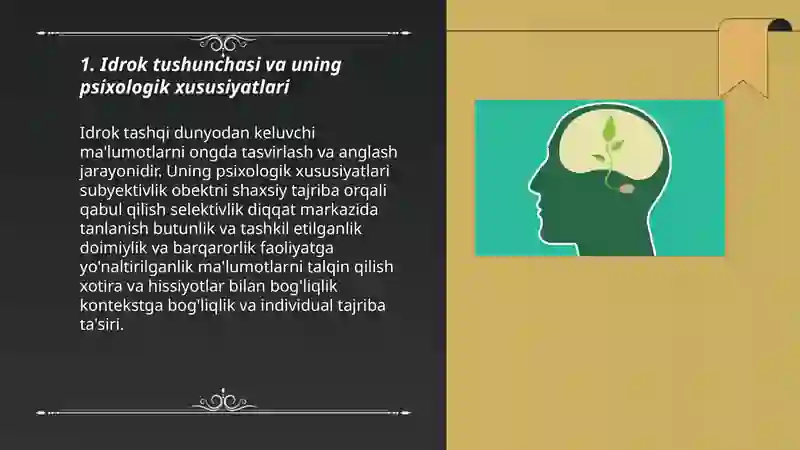 1. Idrok tushunchasi va uning psixologik xususiyatlari

Idrok tashqi dunyodan keluvchi ma'lumotlarni ongda tasvirlash va anglash jarayonidir. Uning psixologik xususiyatlari subyektivlik obektni shaxsiy tajriba orqali qabul qilish selektivlik diqqat markazida tanlanish butunlik va tashkil etilganlik doimiylik va barqarorlik faoliyatga yo'naltirilganlik ma'lumotlarni talqin qilish xotira va hissiyotlar bilan bog'liqlik kontekstga bog'liqlik va individual tajriba ta'siri.